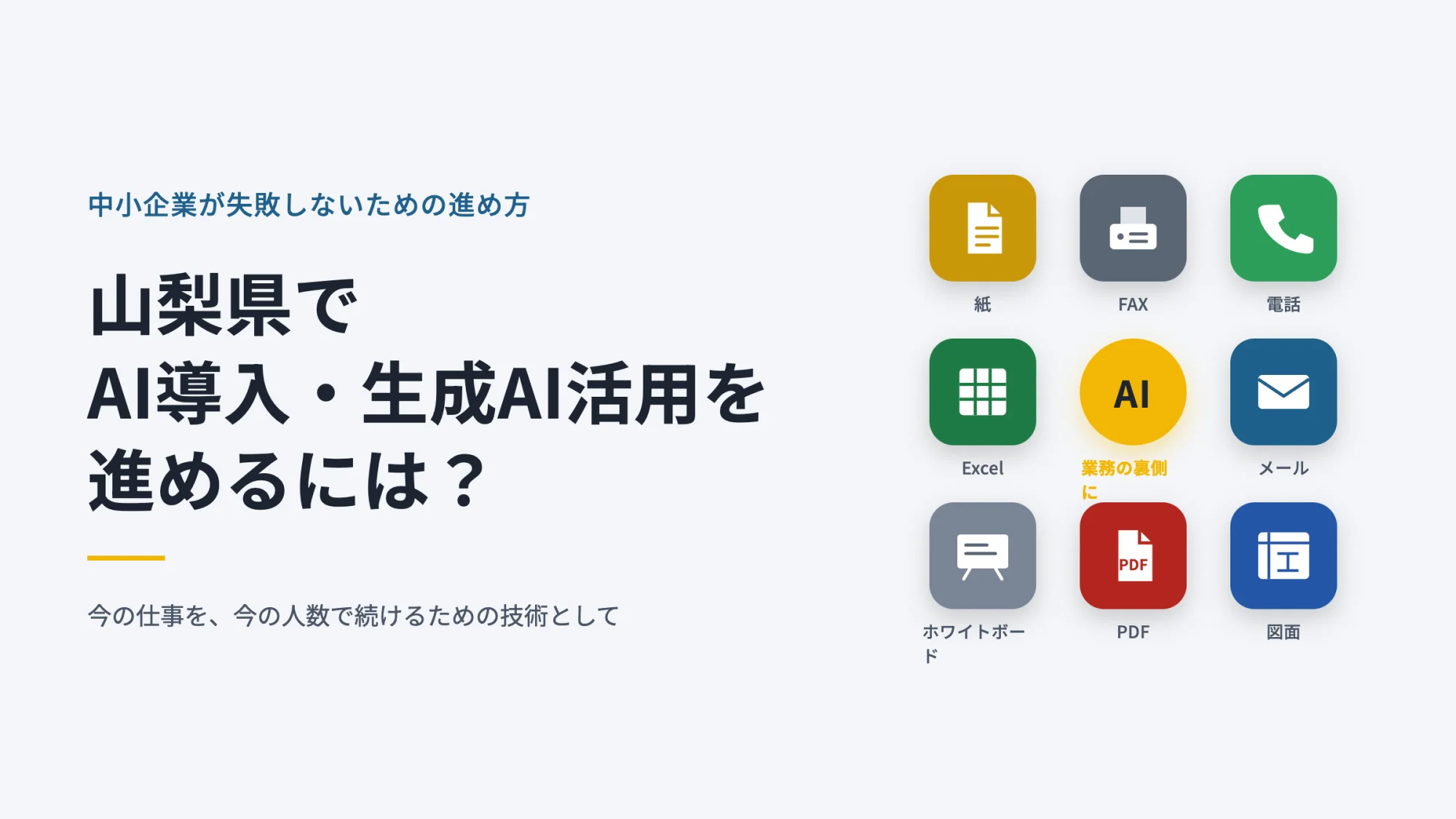 中小企業が失敗しないための進め方

山梨県で
AI導入・生成AI活用を
進めるには？

今の仕事を、今の人数で続けるための技術として

紙

FAX

電話

Excel

AI

業務の裏側に

メール

ホワイトボード

PDF

PDF

図面